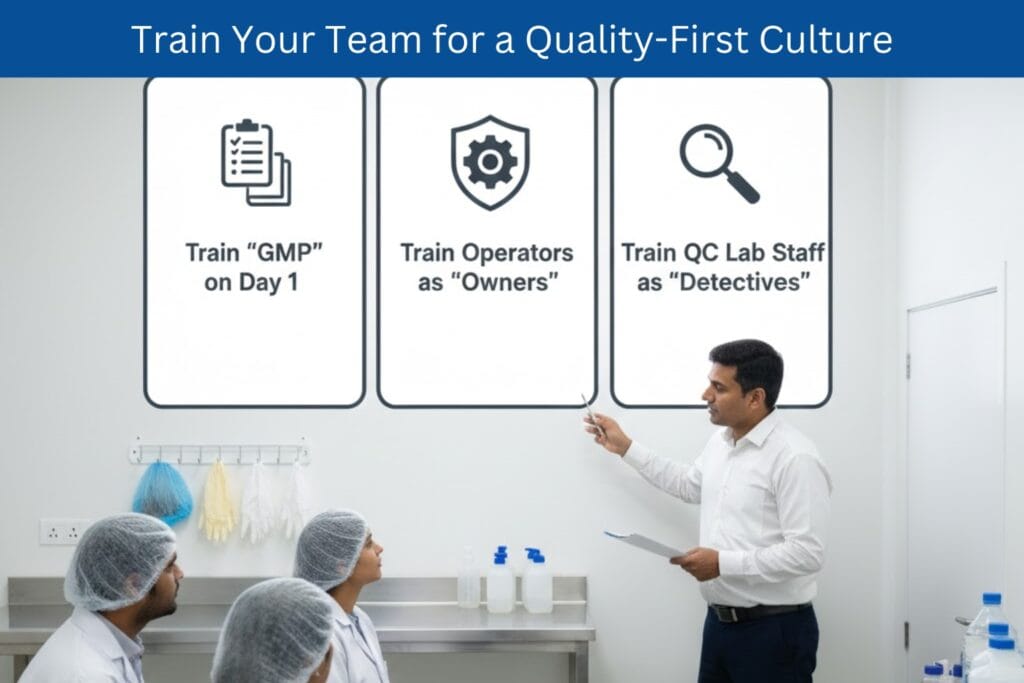 Train Your Team for a Quality-First Culture

Train "GMP" on Day 1

Train Operators as "Owners"

Train QC Lab Staff as "Detectives"